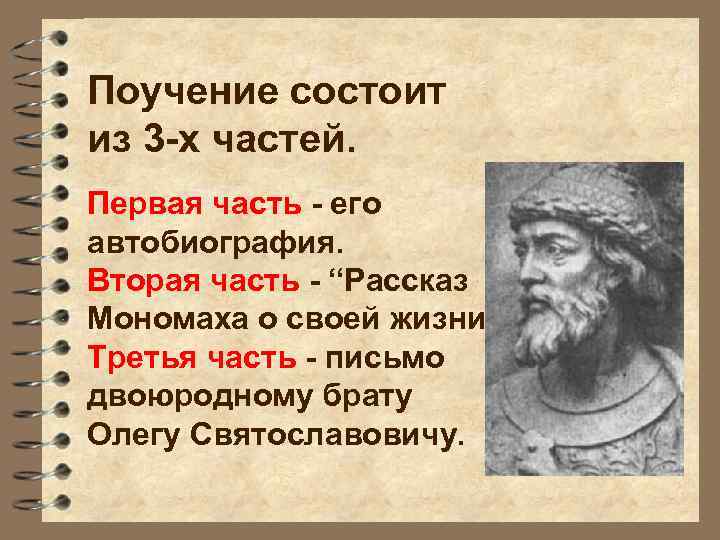 Поучение состоит из 3-х частей.

Первая часть - его автобиография.
Вторая часть - “Рассказ Мономаха о своей жизни
Третья часть - письмо двоюродному брату Олегу Святославовичу.